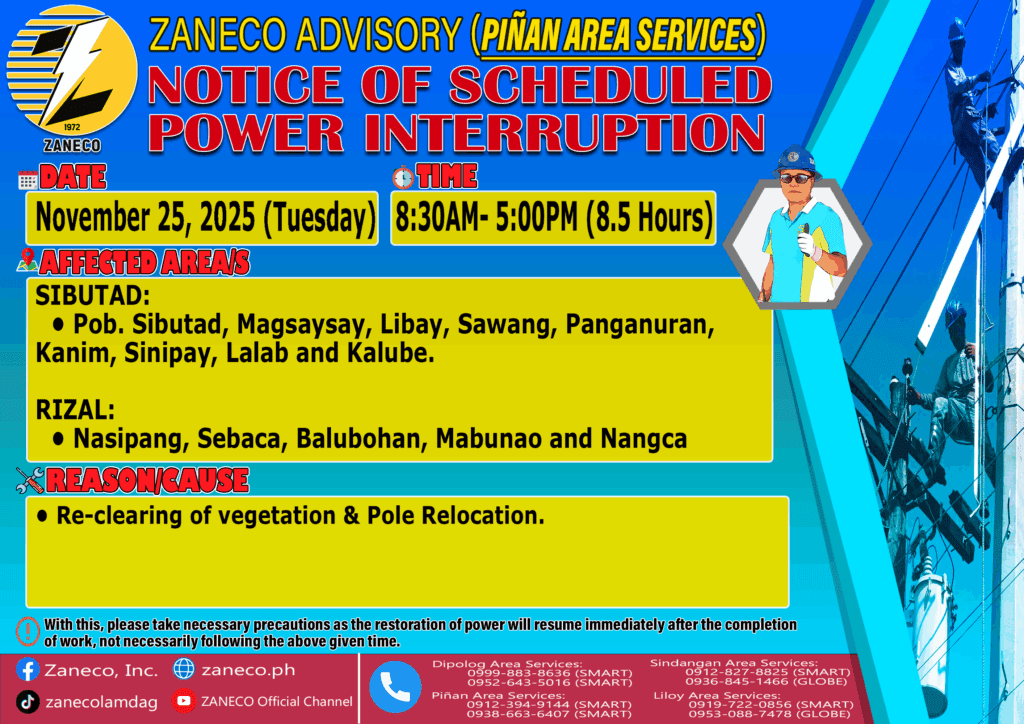 1972
ZANECO

ZANECO ADVISORY (PIÑAN AREA SERVICES)

NOTICE OF SCHEDULED POWER INTERRUPTION

DATE
November 25, 2025 (Tuesday)

TIME
8:30AM- 5:00PM (8.5 Hours)

AFFECTED AREA/S

SIBUTAD:
• Pob. Sibutad, Magsaysay, Libay, Sawang, Panganuran, Kanim, Sinipay, Lalab and Kalube.

RIZAL:
• Nasipang, Sebaca, Balubohan, Mabunao and Nangca

REASON/CAUSE
• Re-clearing of vegetation & Pole Relocation.

With this, please take necessary precautions as the restoration of power will resume immediately after the completion of work, not necessarily following the above given time.

Zaneco, Inc.
zaneco.ph
zanecolamdag
ZANECO Official Channel

Dipolog Area Services:
0999-883-8636 (SMART)
0952-643-5016 (SMART)

Piñan Area Services:
0912-394-9144 (SMART)
0938-663-6407 (SMART)

Sindangan Area Services:
0912-827-8825 (SMART)
0936-845-1466 (GLOBE)

Liloy Area Services:
0919-722-0856 (SMART)
0953-088-7478 (GLOBE)